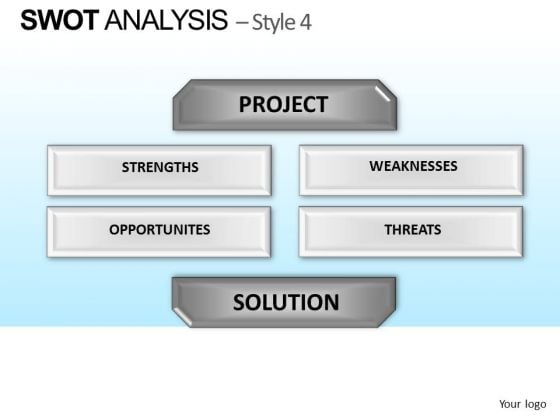 SWOT ANALYSIS – Style 4

PROJECT

STRENGTHS

WEAKNESSES

OPPORTUNITES

THREATS

SOLUTION

Your logo